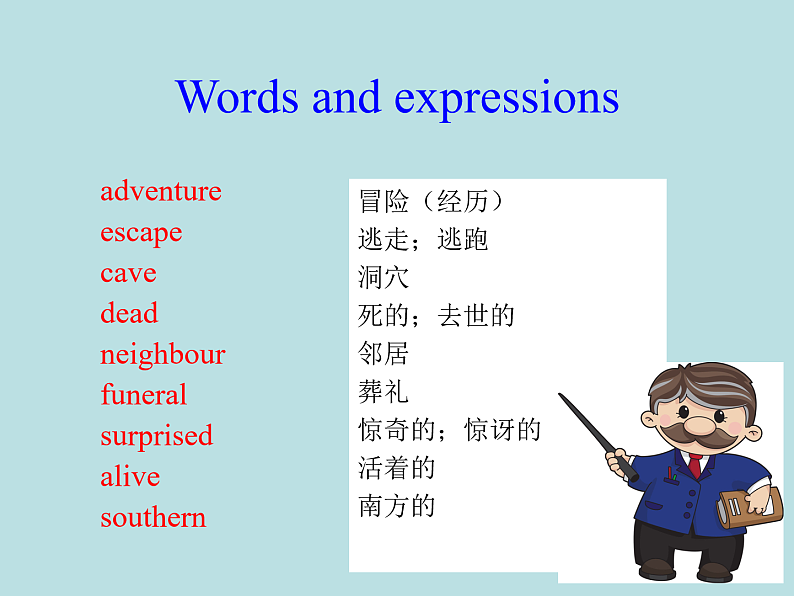 Words and expressions

adventure
escape
cave
dead
neighbour
funeral
surprised
alive
southern

冒险（经历）
逃走；逃跑
洞穴
死的；去世的
邻居
葬礼
惊奇的；惊讶的
活着的
南方的